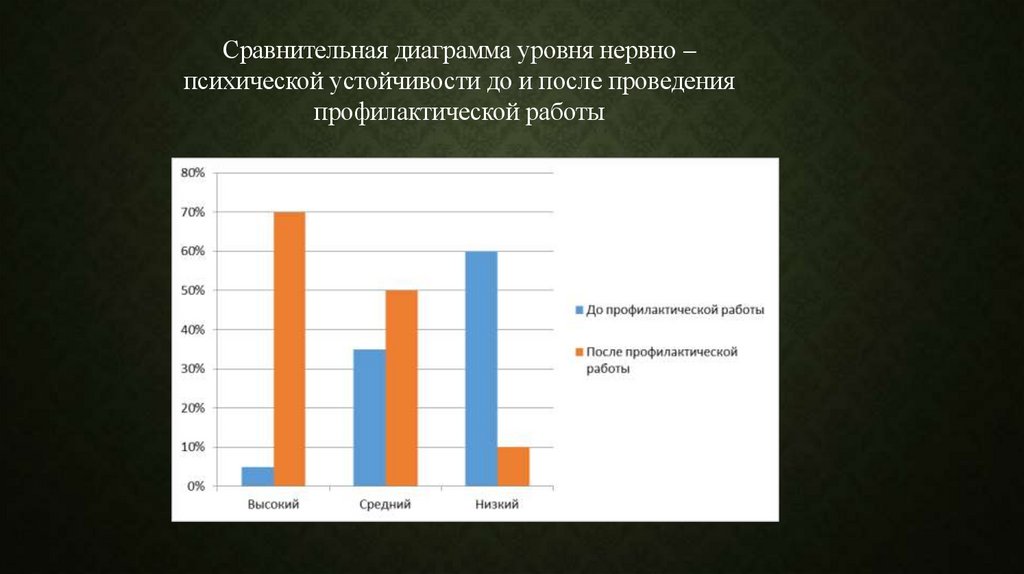 Сравнительная диаграмма уровня нервно – психической устойчивости до и после проведения профилактической работы

80%
70%
60%
50%
40%
30%
20%
10%
0%

Высокий
Средний
Низкий

До профилактической работы
После профилактической работы